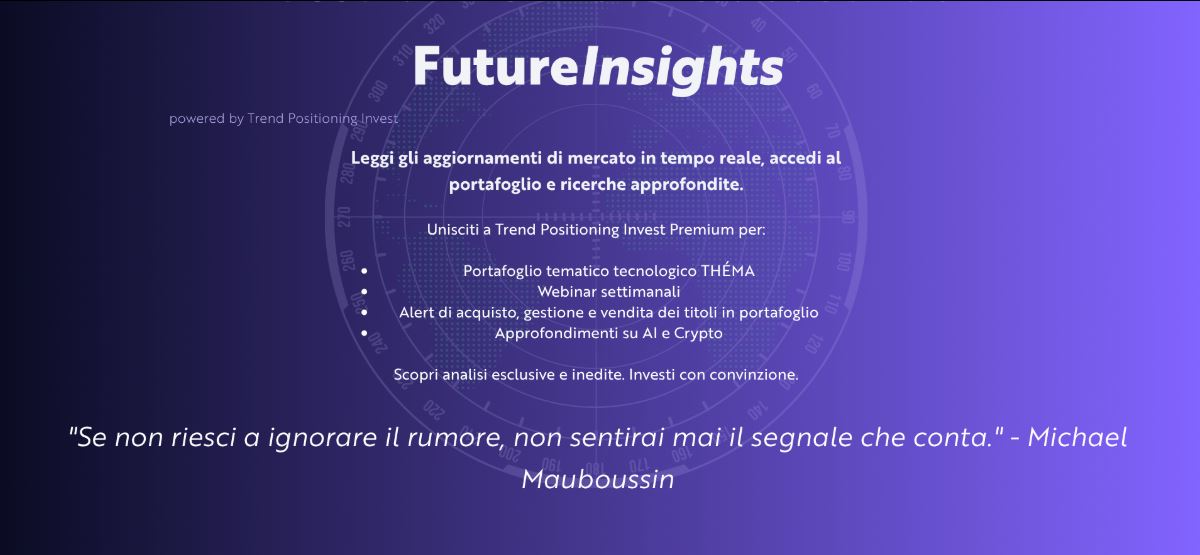 FutureInsights

powered by Trend Positioning Invest

Leggi gli aggiornamenti di mercato in tempo reale, accedi al portafoglio e ricerche approfondite.

Unisciti a Trend Positioning Invest Premium per:

- Portafoglio tematico tecnologico THÉMA
- Webinar settimanali
- Alert di acquisto, gestione e vendita dei titoli in portafoglio
- Approfondimenti su AI e Crypto

Scopri analisi esclusive e inedite. Investi con convinzione.

"Se non riesci a ignorare il rumore, non sentirai mai il segnale che conta." - Michael Mauboussin